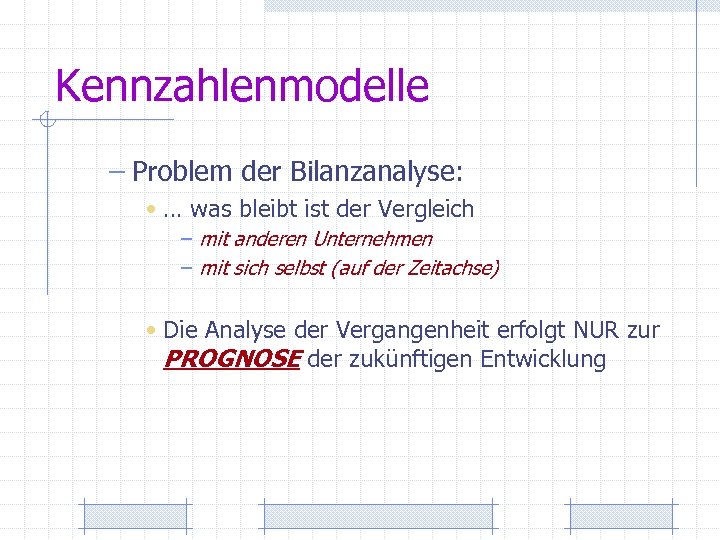 Kennzahlenmodelle

– Problem der Bilanzanalyse:

• … was bleibt ist der Vergleich

– mit anderen Unternehmen

– mit sich selbst (auf der Zeitachse)

• Die Analyse der Vergangenheit erfolgt NUR zur PROGNOSE der zukünftigen Entwicklung